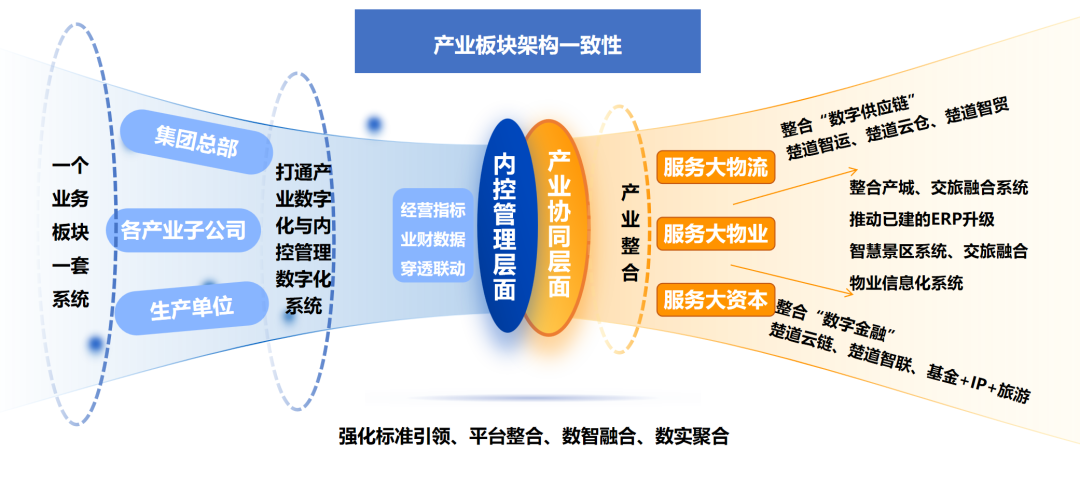 产业板块架构一致性

一个业务板块一套系统

集团总部

各产业子公司

生产单位

打通产业数字化与内控管理数字化系统

经营指标
业财数据
穿透联动

内控管理层面

产业协同层面

产业整合

服务大物流

服务大物业

服务大资本

整合“数字供应链”
楚道智运、楚道云仓、楚道智贸

整合产城、交旅融合系统
推动已建的ERP升级
智慧景区系统、交旅融合
物业信息化系统

整合“数字金融”
楚道云链、楚道智联、基金+IP+旅游

强化标准引领、平台整合、数智融合、数实聚合